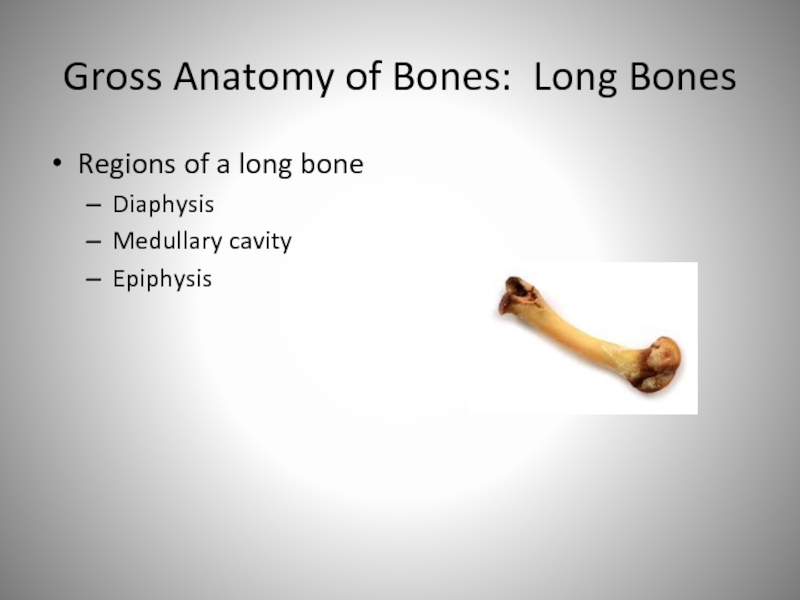 Gross Anatomy of Bones:  Long Bones

• Regions of a long bone
– Diaphysis
– Medullary cavity
– Epiphysis